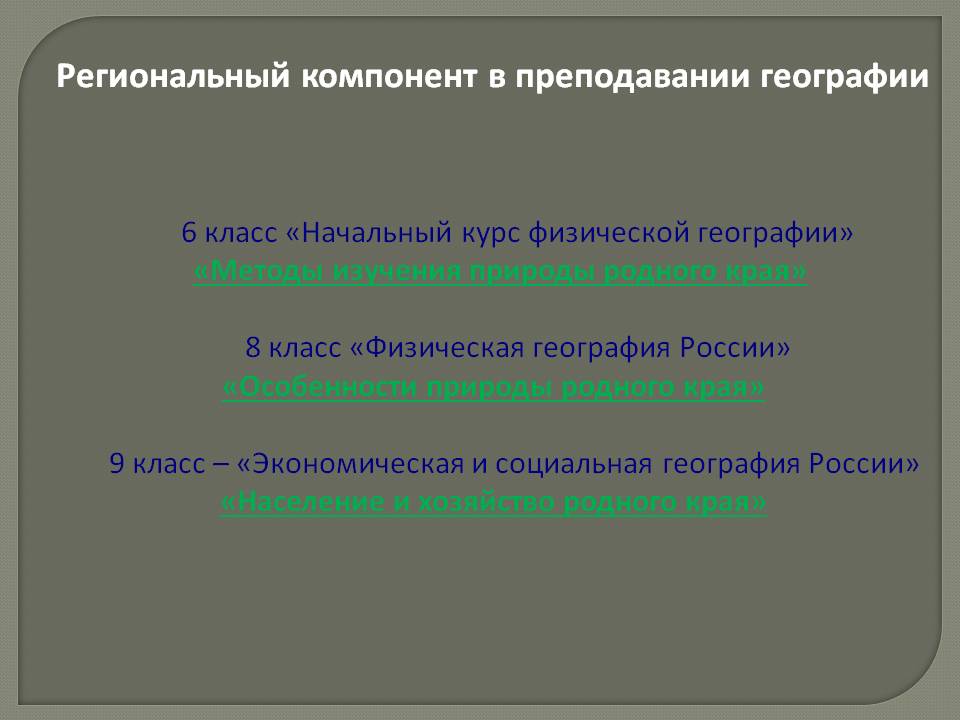 Региональный компонент в преподавании географии

6 класс «Начальный курс физической географии»
«Методы изучения природы родного края»

8 класс «Физическая география России»
«Особенности природы родного края»

9 класс – «Экономическая и социальная география России»
«Население и хозяйство родного края»